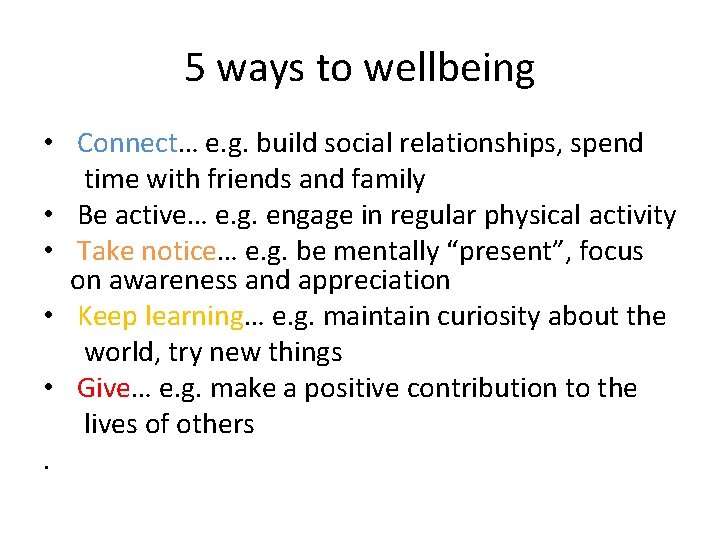 5 ways to wellbeing

• Connect… e.g. build social relationships, spend time with friends and family
• Be active… e.g. engage in regular physical activity
• Take notice… e.g. be mentally “present”, focus on awareness and appreciation
• Keep learning… e.g. maintain curiosity about the world, try new things
• Give… e.g. make a positive contribution to the lives of others

.